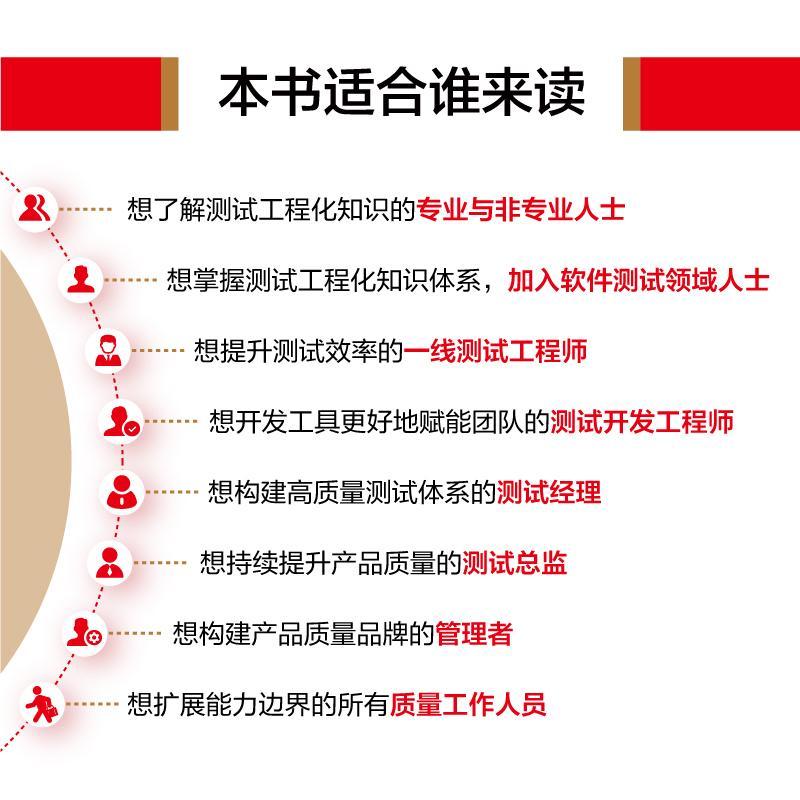 本书适合谁来读

想了解测试工程化知识的专业与非专业人士

想掌握测试工程化知识体系，加入软件测试领域人士

想提升测试效率的一线测试工程师

想开发工具更好地赋能团队的测试开发工程师

想构建高质量测试体系的测试经理

想持续提升产品质量的测试总监

想构建产品质量品牌的管理者

想扩展能力边界的所有质量工作人员